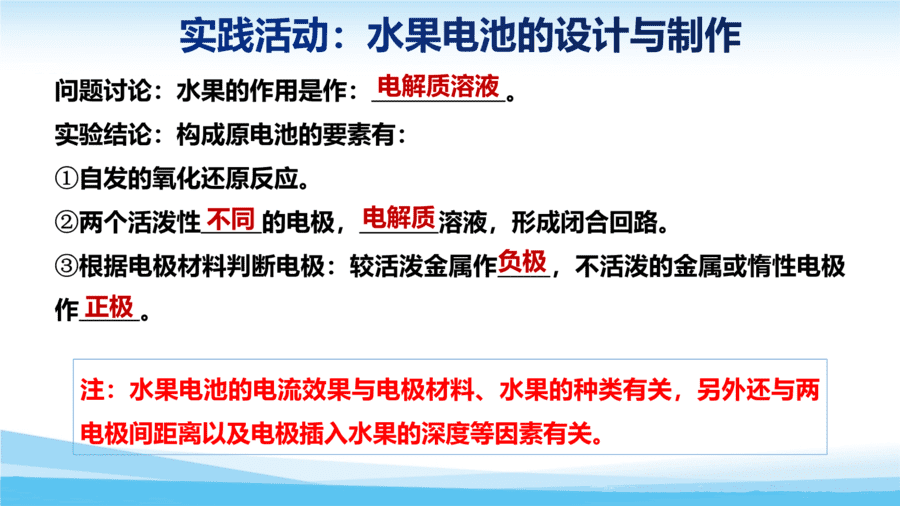 实践活动：水果电池的设计与制作

问题讨论：水果的作用是作：电解质溶液。

实验结论：构成原电池的要素有：

①自发的氧化还原反应。

②两个活泼性不同的电极，电解质溶液，形成闭合回路。

③根据电极材料判断电极：较活泼金属作负极，不活泼的金属或惰性电极作正极。

注：水果电池的电流效果与电极材料、水果的种类有关，另外还与两电极间距离以及电极插入水果的深度等因素有关。